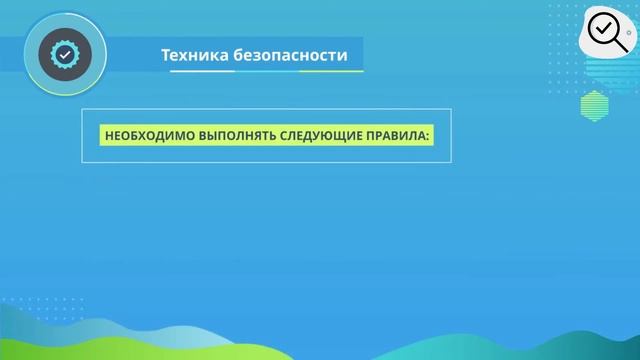 Техника безопасности

НЕОБХОДИМО ВЫПОЛНЯТЬ СЛЕДУЮЩИЕ ПРАВИЛА: